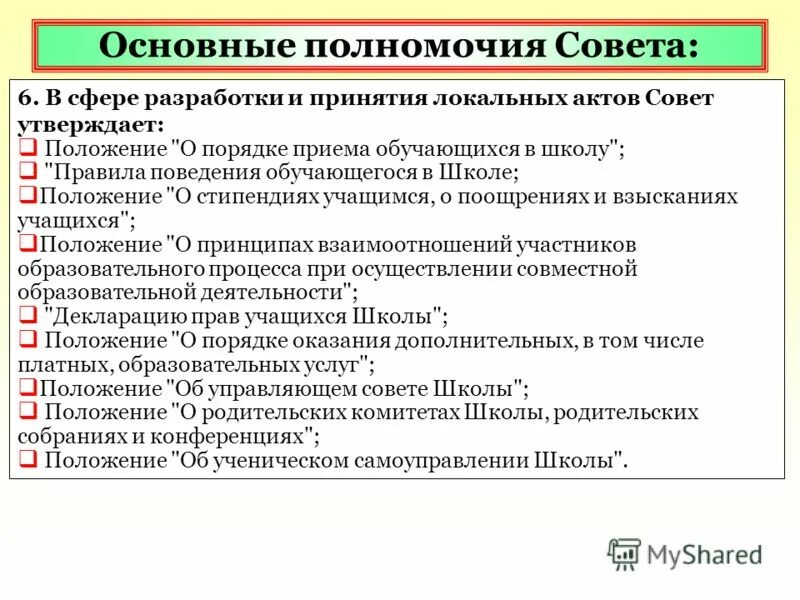 Основные полномочия Совета:

6. В сфере разработки и принятия локальных актов Совет утверждает:
❑ Положение "О порядке приема обучающихся в школу";
❑ "Правила поведения обучающегося в Школе;
❑Положение "О стипендиях учащимся, о поощрениях и взысканиях учащихся";
❑Положение "О принципах взаимоотношений участников образовательного процесса при осуществлении совместной образовательной деятельности";
❑ "Декларацию прав учащихся Школы";
❑ Положение "О порядке оказания дополнительных, в том числе платных, образовательных услуг";
❑Положение "Об управляющем совете Школы";
❑ Положение "О родительских комитетах Школы, родительских собраниях и конференциях";
❑ Положение "Об ученическом самоуправлении Школы".

MyShared